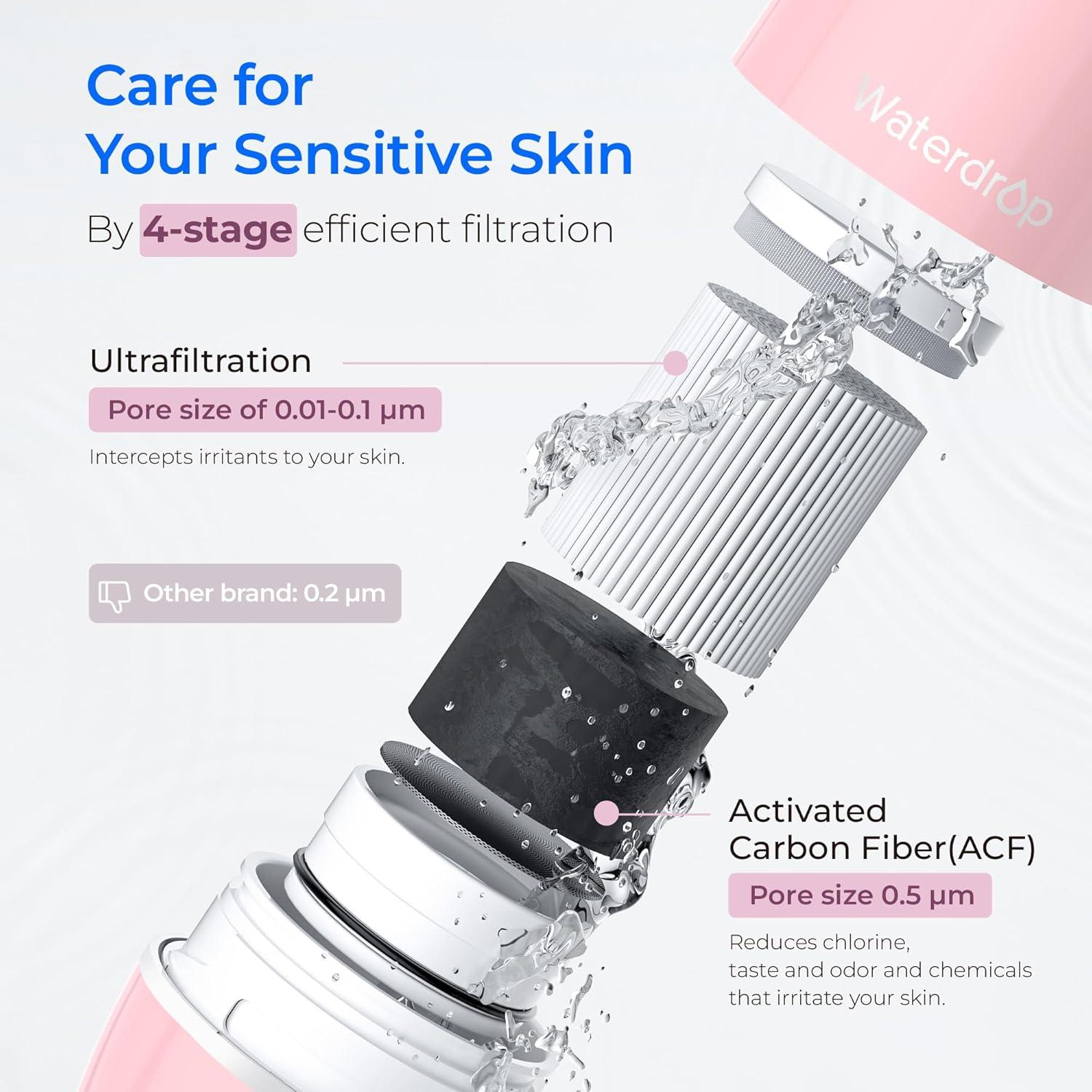 Care for
Your Sensitive Skin

By 4-stage efficient filtration

Waterdrop

Ultrafiltration

Pore size of 0.01-0.1 μm

Intercepts irritants to your skin.

Other brand: 0.2 μm

Activated
Carbon Fiber(ACF)

Pore size 0.5 μm

Reduces chlorine, taste and odor and chemicals that irritate your skin.